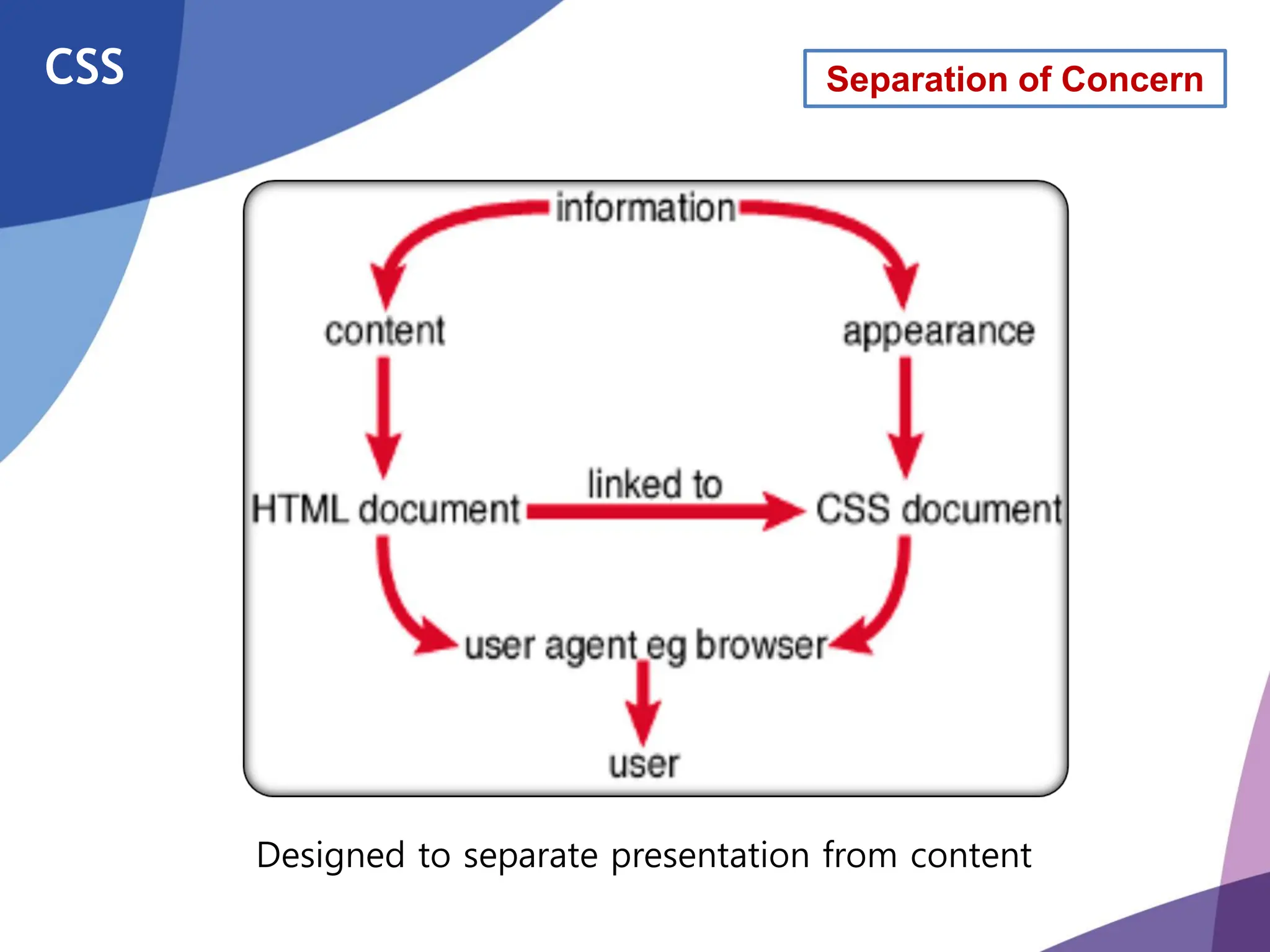 CSS

Separation of Concern

information

content

appearance

HTML document

linked to

CSS document

user agent eg browser

user

Designed to separate presentation from content